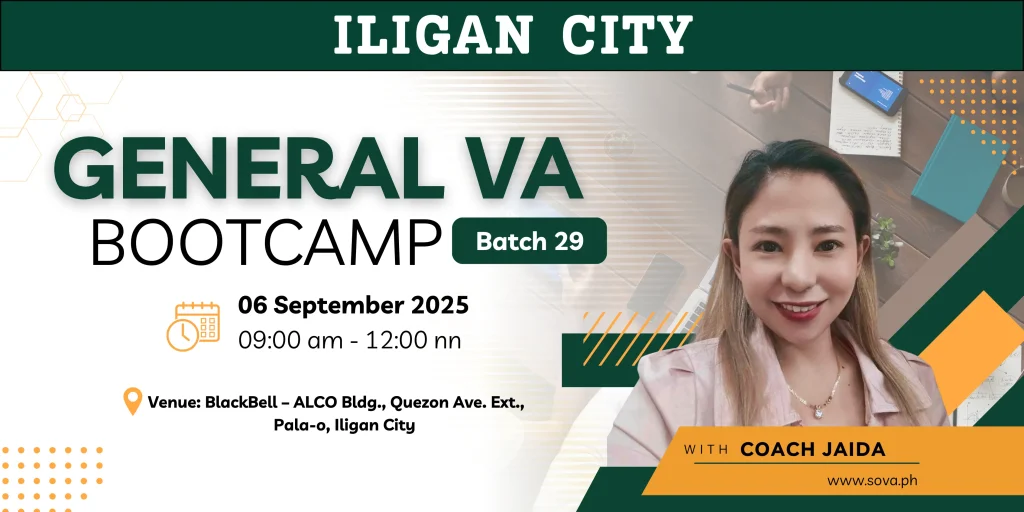 ILIGAN CITY

GENERAL VA BOOTCAMP

Batch 29

06 September 2025
09:00 am - 12:00 nn

Venue: BlackBell – ALCO Bldg., Quezon Ave. Ext., Pala-o, Iligan City

WITH COACH JAIDA

www.sova.ph